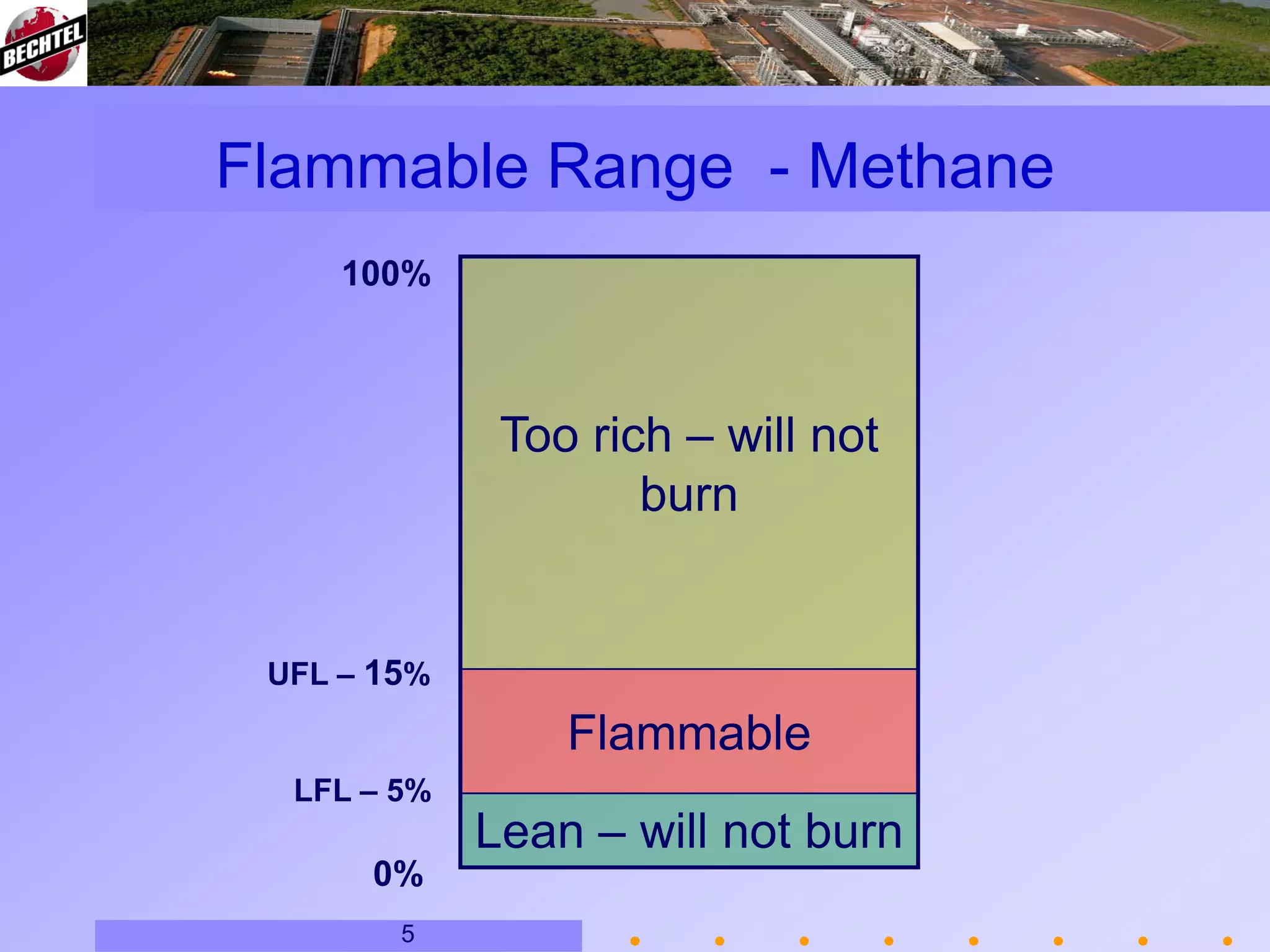 BECHTEL

Flammable Range - Methane

100%

Too rich – will not burn

UFL – 15%

Flammable

LFL – 5%

Lean – will not burn

0%

5